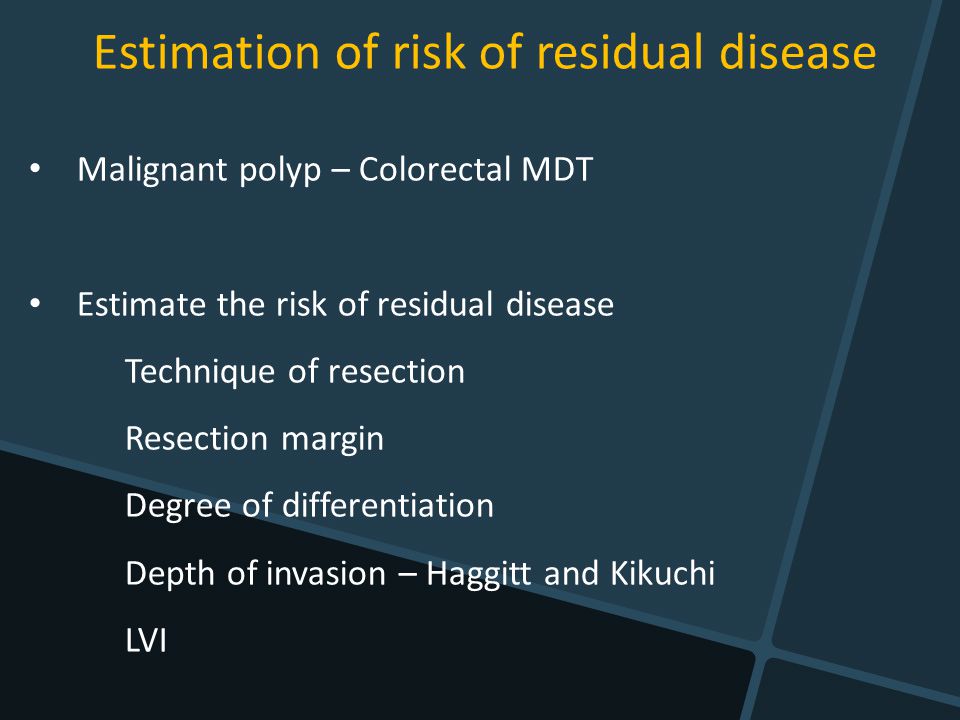 Estimation of risk of residual disease

• Malignant polyp – Colorectal MDT

• Estimate the risk of residual disease

Technique of resection

Resection margin

Degree of differentiation

Depth of invasion – Haggitt and Kikuchi

LVI